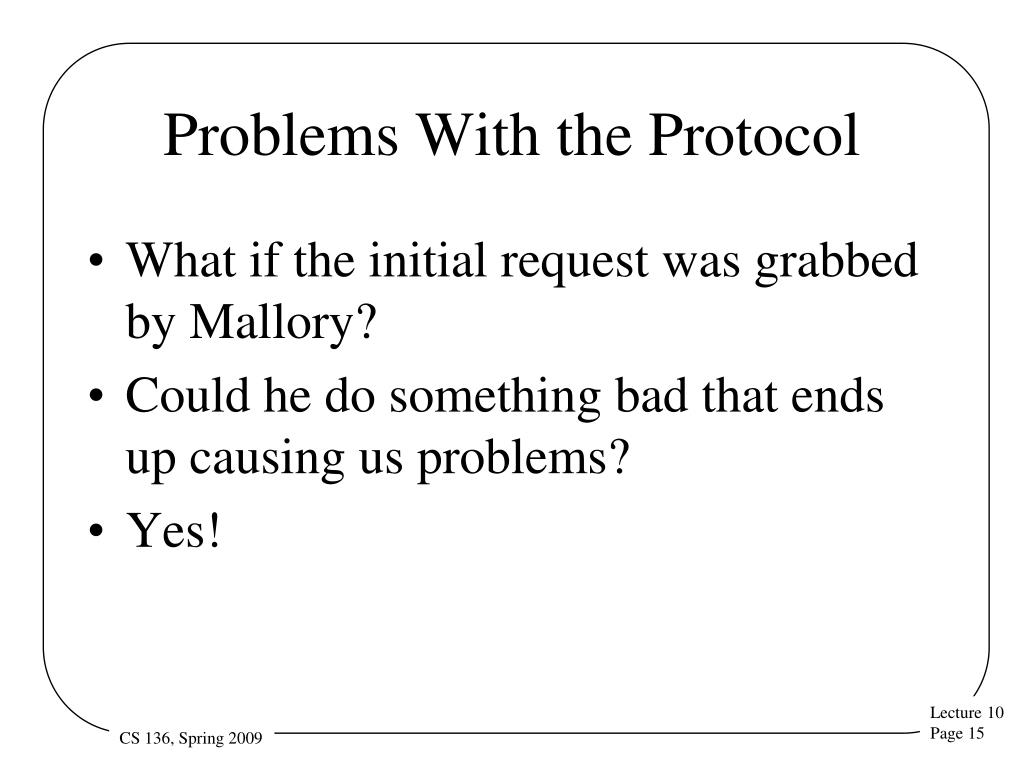 Problems With the Protocol

• What if the initial request was grabbed by Mallory?
• Could he do something bad that ends up causing us problems?
• Yes!

CS 136, Spring 2009

Lecture 10
Page 15